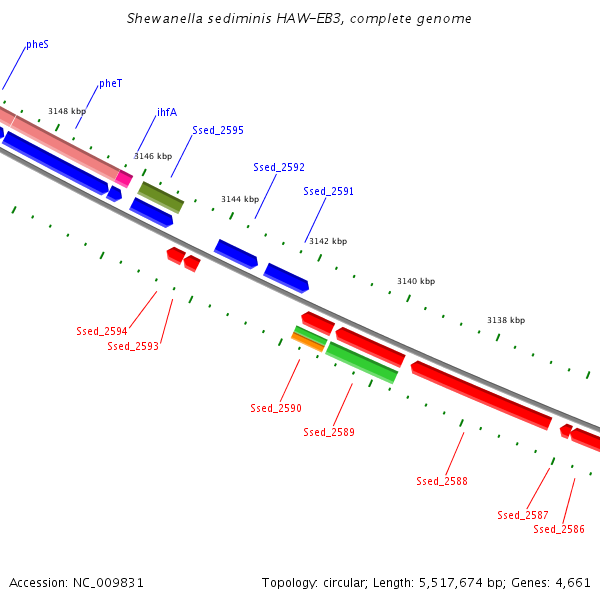 Shewanella sediminis HAW-EB3, complete genome

pheS
pheT
3148 kbp
ihfA
Ssed_2595
3146 kbp
Ssed_2592
Ssed_2591
3144 kbp
3142 kbp
3140 kbp
3138 kbp
Ssed_2594
Ssed_2593
Ssed_2590
Ssed_2589
Ssed_2588
Ssed_2587
Ssed_2586

Accession: NC_009831

Topology: circular; Length: 5,517,674 bp; Genes: 4,661